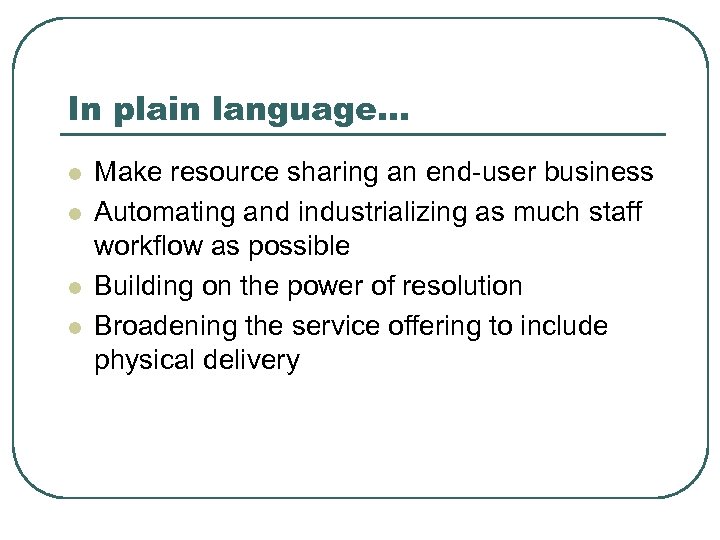 In plain language…

- Make resource sharing an end-user business
- Automating and industrializing as much staff workflow as possible
- Building on the power of resolution
- Broadening the service offering to include physical delivery